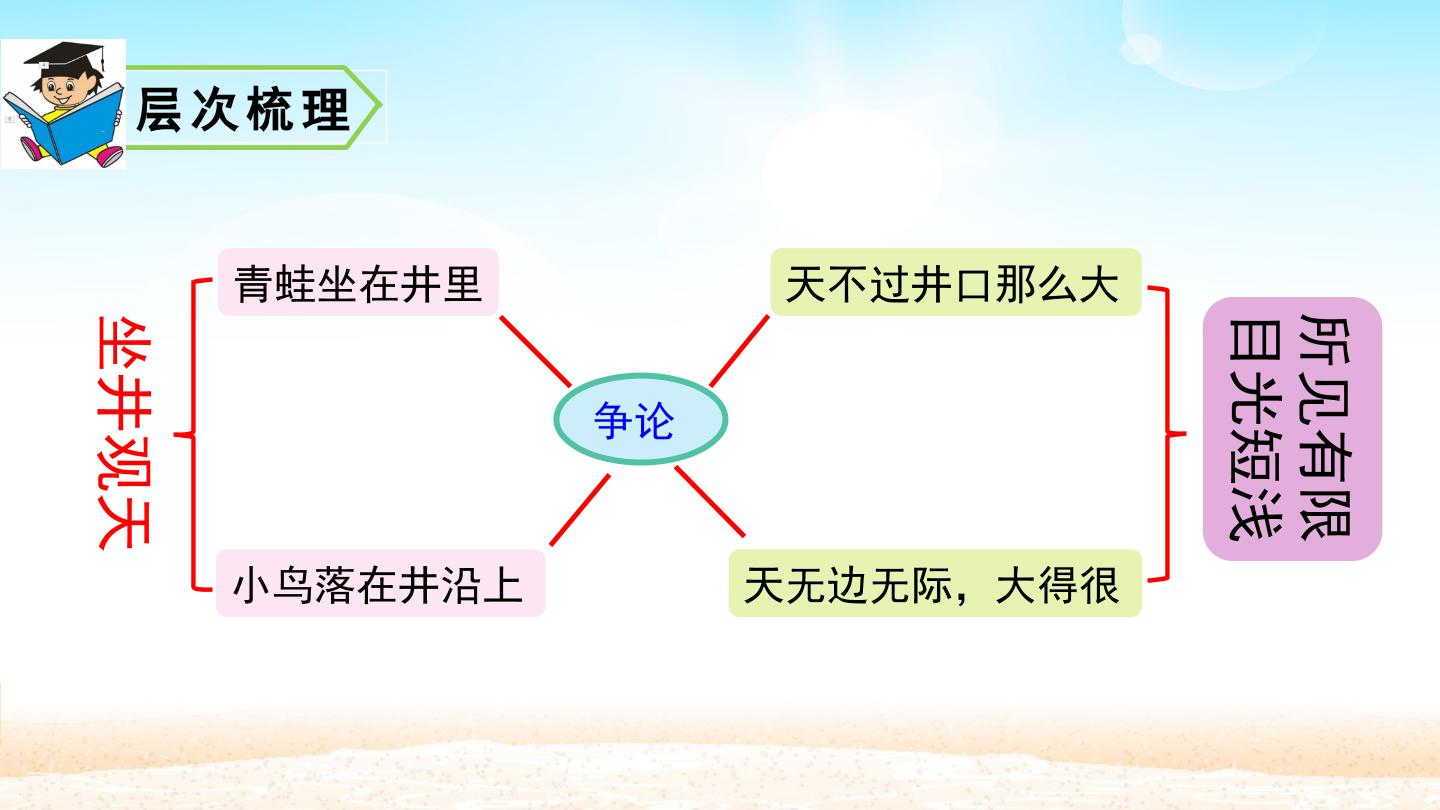 层次梳理

坐井观天

青蛙坐在井里

小鸟落在井沿上

争论

天不过井口那么大

天无边无际，大得很

所见有限
目光短浅